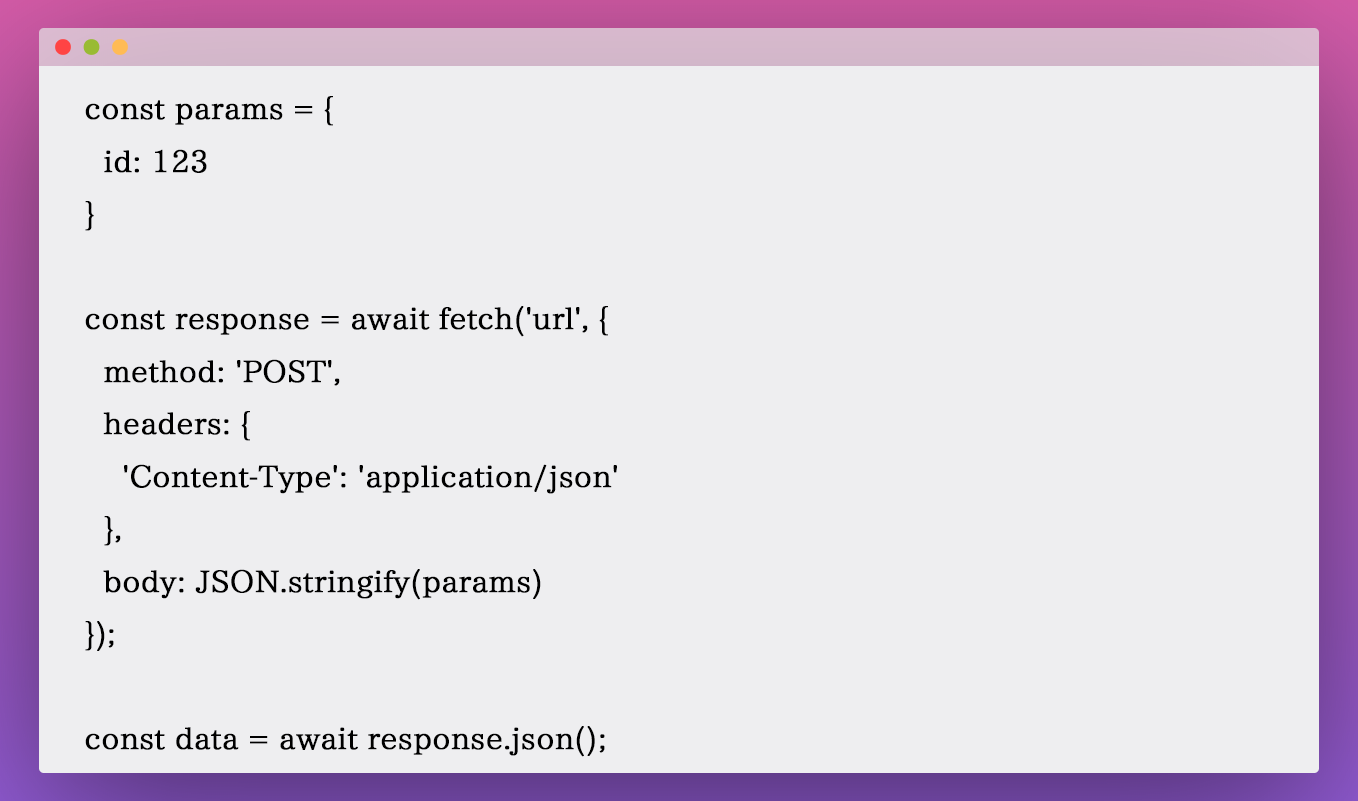 const params = {
  id: 123
}

const response = await fetch('url', {
  method: 'POST',
  headers: {
    'Content-Type': 'application/json'
  },
  body: JSON.stringify(params)
});

const data = await response.json();